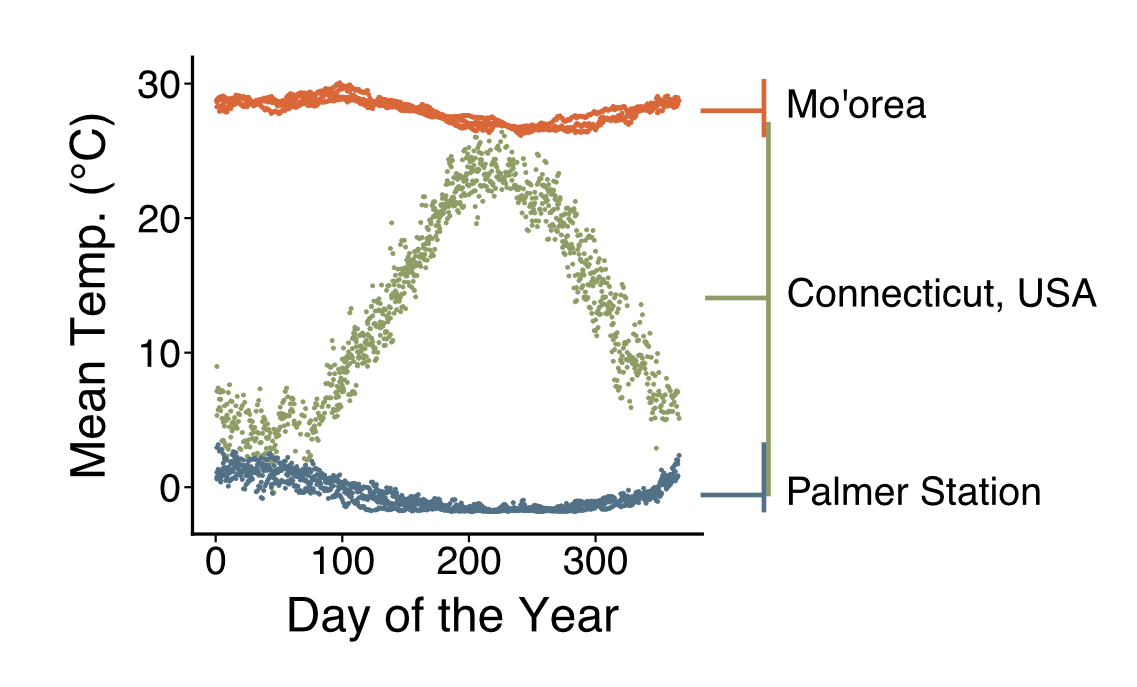 Mean Temp. (°C)

30
20
10
0

0
100
200
300

Day of the Year

Mo'orea
Connecticut, USA
Palmer Station